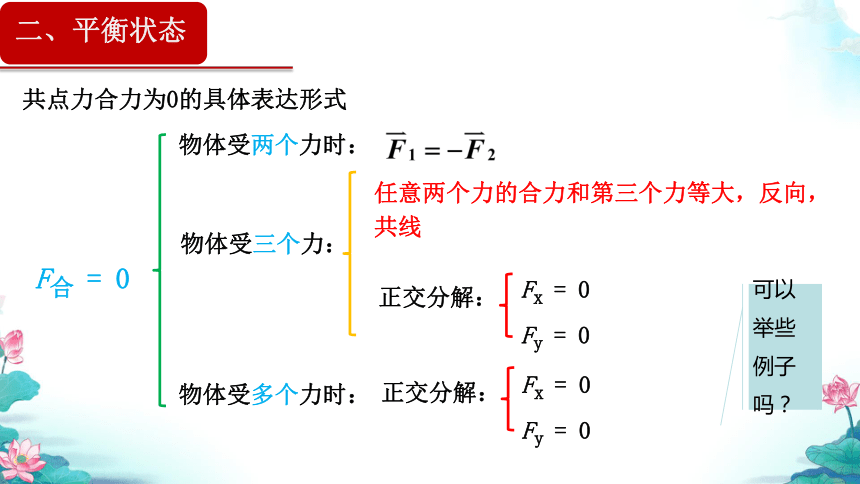 二、平衡状态

共点力合力为0的具体表达形式

$F_{合} = 0$

物体受两个力时： $\overline{F}_1 = -\overline{F}_2$

物体受三个力：

任意两个力的合力和第三个力等大，反向，共线

正交分解： $F_x = 0$ $F_y = 0$

物体受多个力时： 正交分解： $F_x = 0$ $F_y = 0$

可以举些例子吗？